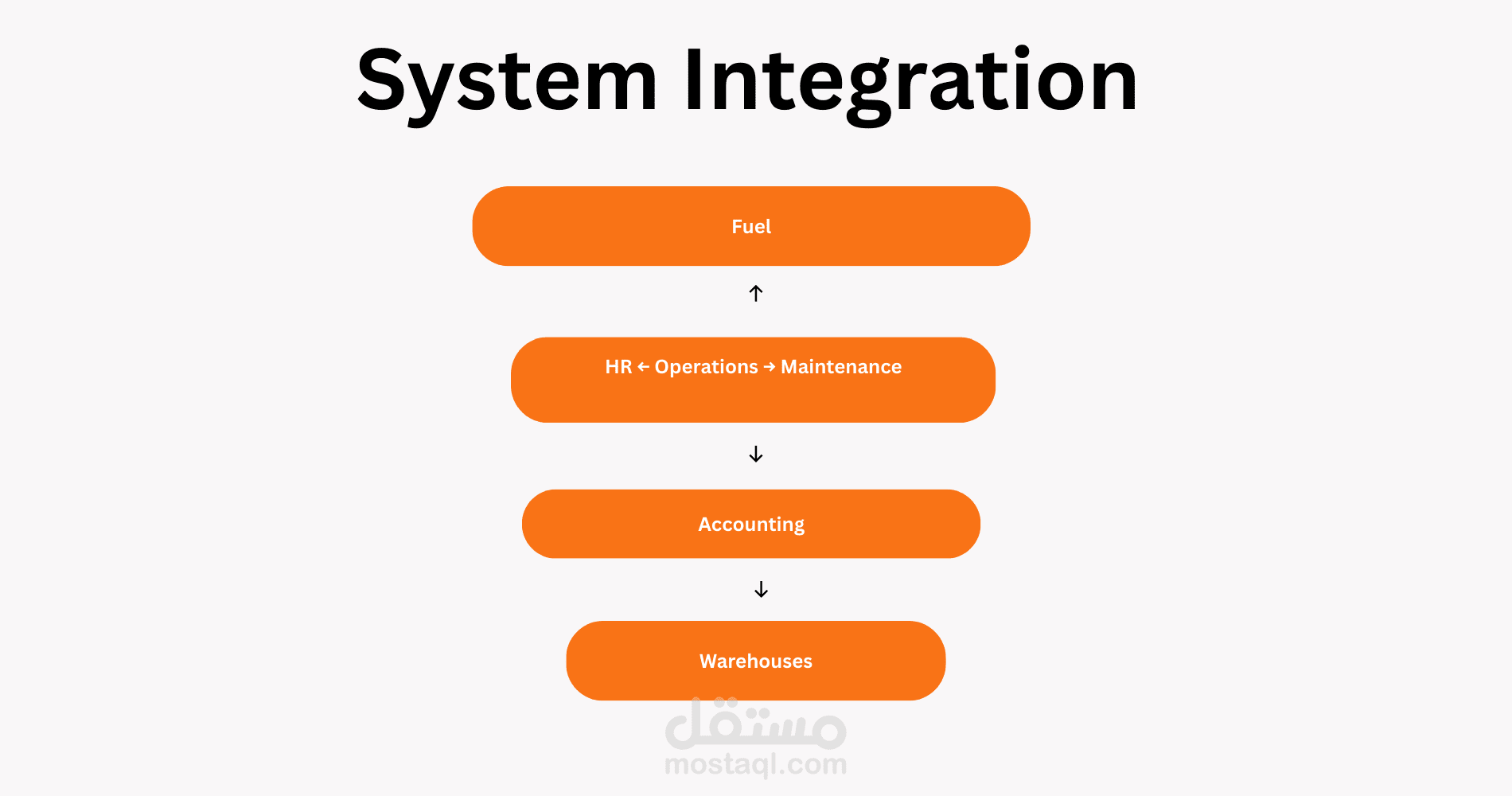 System Integration

Fuel

↑

HR ← Operations → Maintenance

↓

Accounting

↓

Warehouses

مستقل
mostaql.com